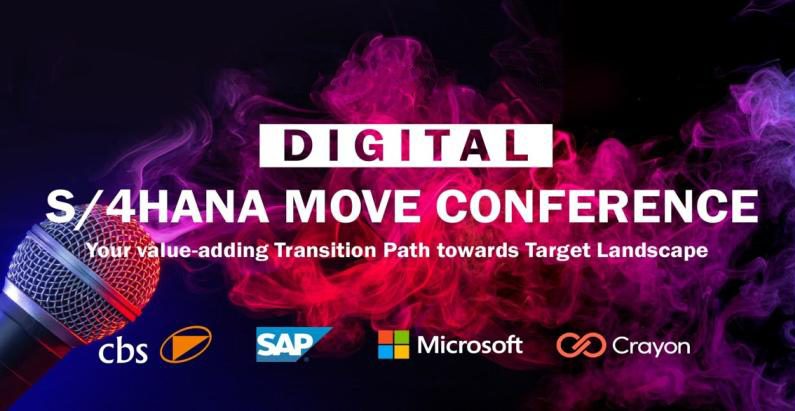 DIGITAL
S/4HANA MOVE CONFERENCE
Your value-adding Transition Path towards Target Landscape

cbs SAP Microsoft Crayon